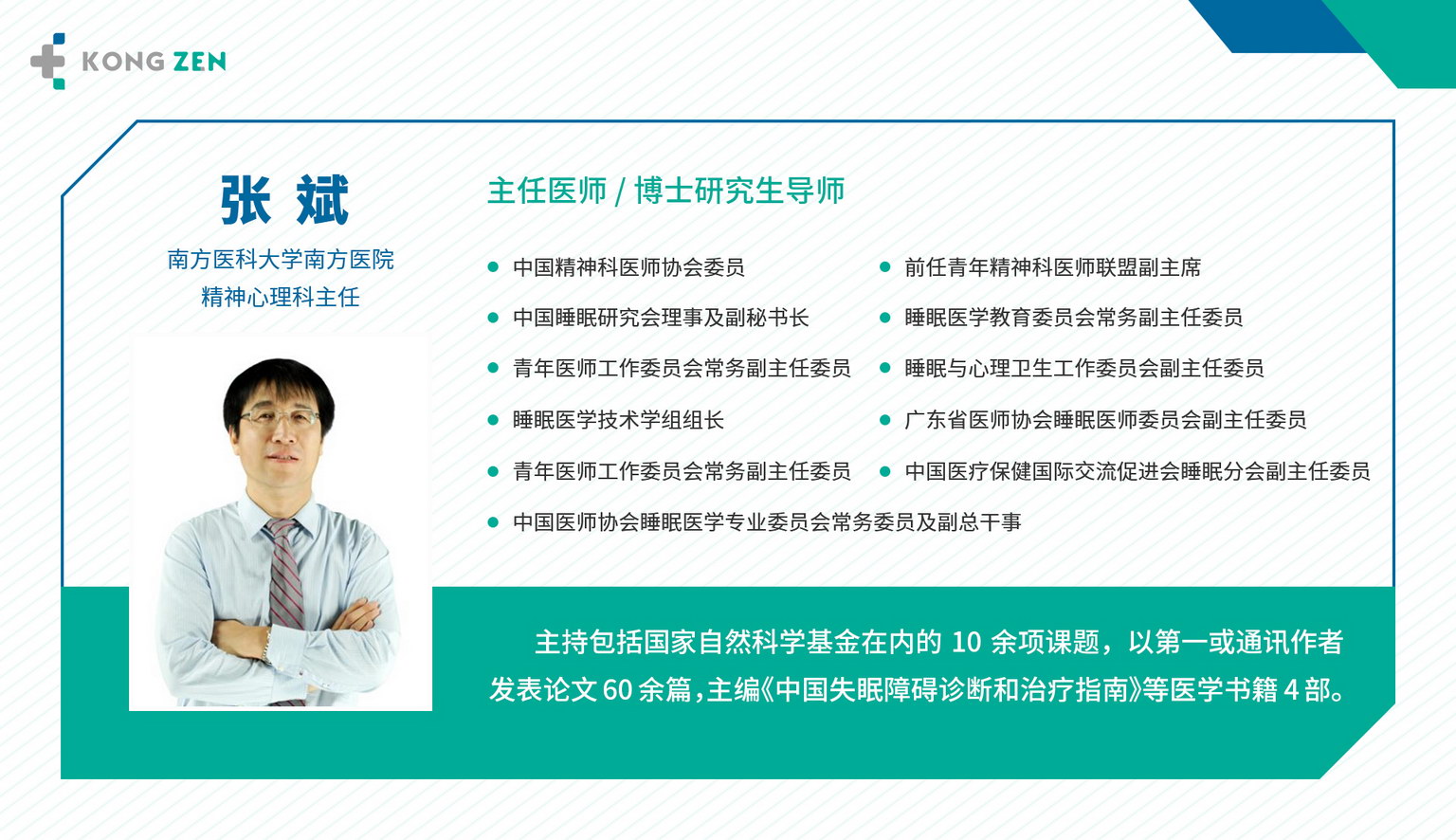 KONG ZEN

张 斌

南方医科大学南方医院
精神心理科主任

主任医师 / 博士研究生导师

- 中国精神科医师协会委员
- 中国睡眠研究会理事及副秘书长
- 青年医师工作委员会常务副主任委员
- 睡眠医学技术学组组长
- 青年医师工作委员会常务副主任委员
- 中国医师协会睡眠医学专业委员会常务委员及副总干事

- 前任青年精神科医师联盟副主席
- 睡眠医学教育委员会常务副主任委员
- 睡眠与心理卫生工作委员会副主任委员
- 广东省医师协会睡眠医师委员会副主任委员
- 中国医疗保健国际交流促进会睡眠分会副主任委员

主持包括国家自然科学基金在内的 10 余项课题，以第一或通讯作者发表论文 60 余篇，主编《中国失眠障碍诊断和治疗指南》等医学书籍 4 部。